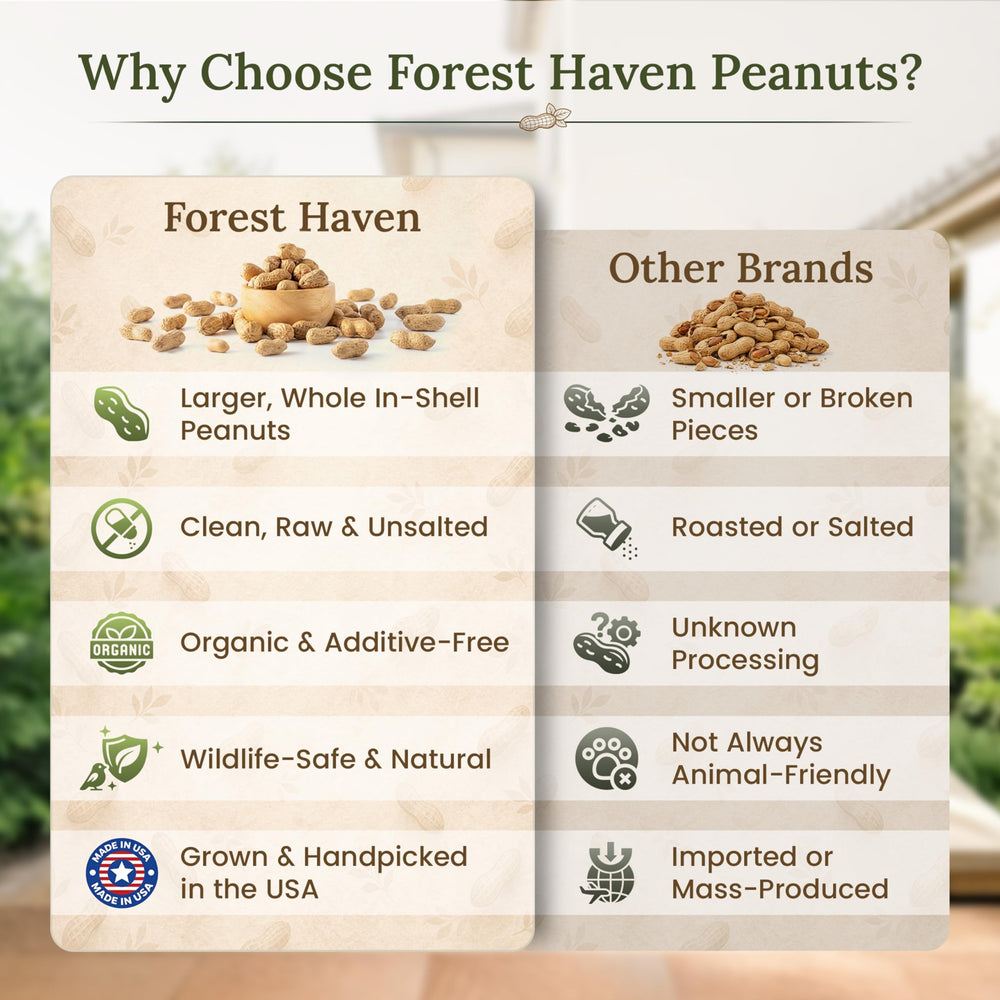 Why Choose Forest Haven Peanuts?

Forest Haven

Larger, Whole In-Shell Peanuts

Clean, Raw & Unsalted

ORGANIC

Organic & Additive-Free

Wildlife-Safe & Natural

MADE IN USA MADE IN USA

Grown & Handpicked in the USA

Other Brands

Smaller or Broken Pieces

Roasted or Salted

Unknown Processing

Not Always Animal-Friendly

Imported or Mass-Produced